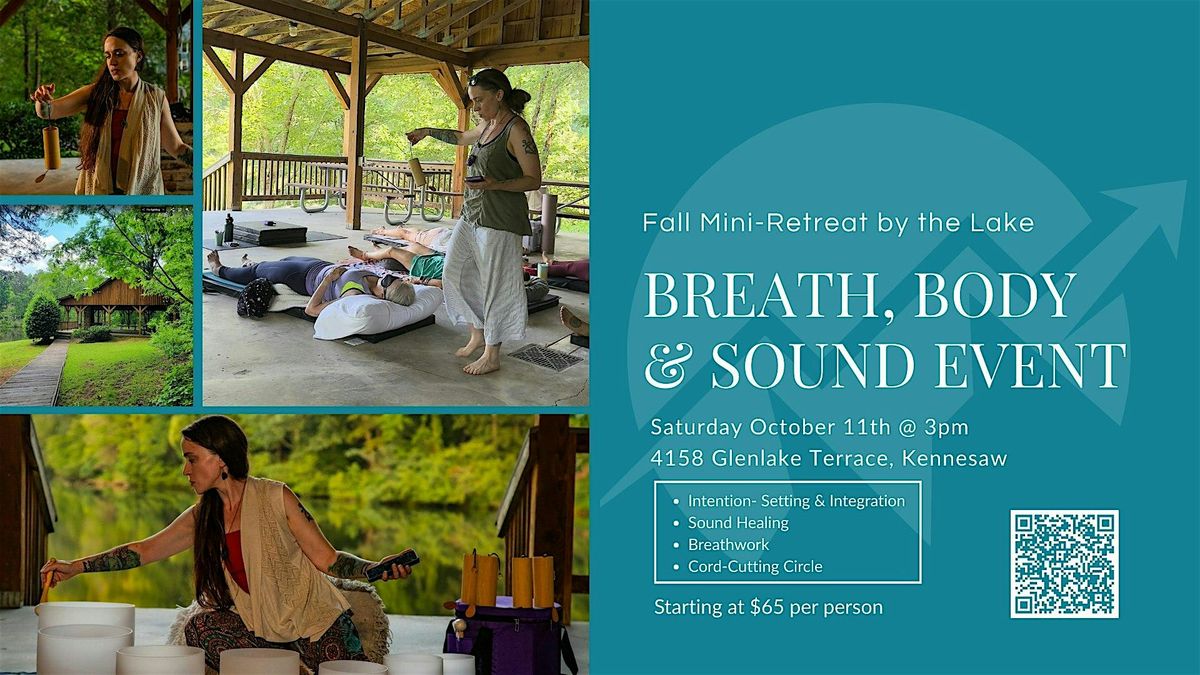 Fall Mini-Retreat by the Lake

BREATH, BODY & SOUND EVENT

Saturday October 11th @ 3pm
4158 Glenlake Terrace, Kennesaw

- Intention- Setting & Integration
- Sound Healing
- Breathwork
- Cord-Cutting Circle

Starting at $65 per person